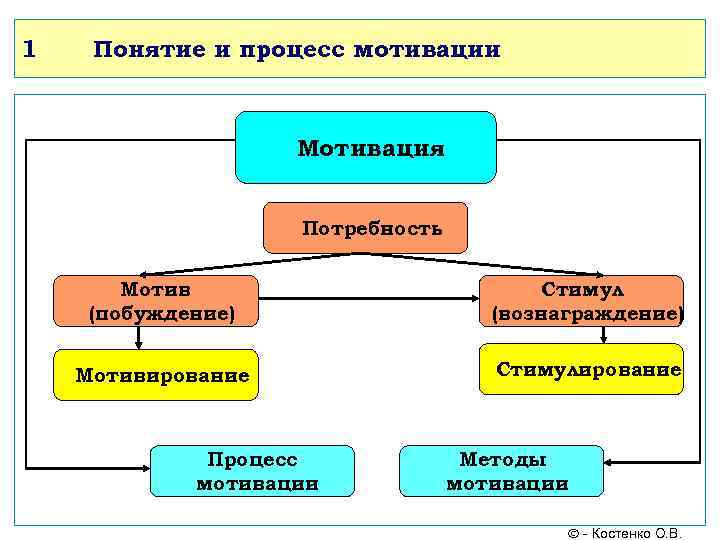 1 Понятие и процесс мотивации

Мотивация

Потребность

Мотив (побуждение)

Стимул (вознаграждение)

Мотивирование

Стимулирование

Процесс мотивации

Методы мотивации

© - Костенко О.В.